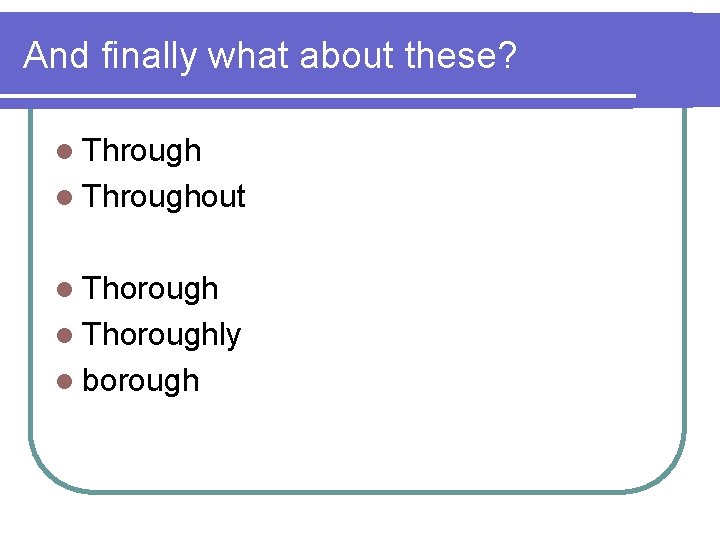 And finally what about these?

- Through
- Throughout

- Thorough
- Thoroughly
- borough